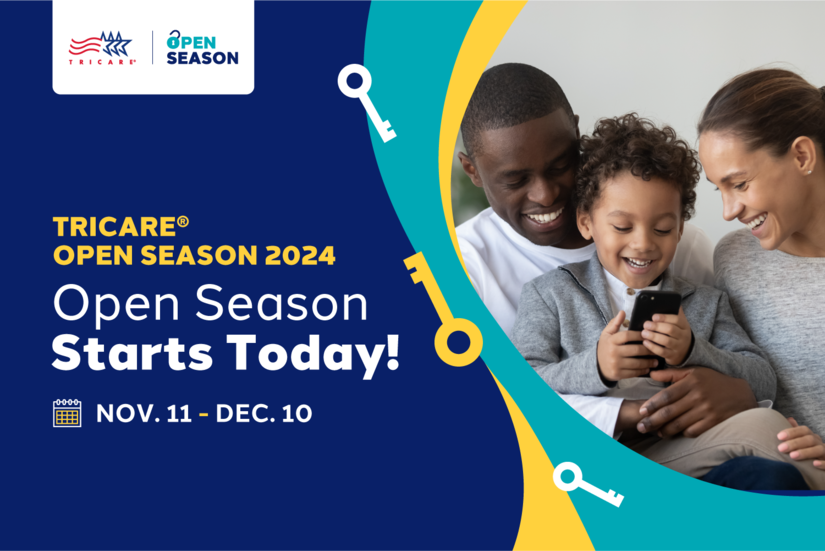 TRICARE®

OPEN SEASON

TRICARE®
OPEN SEASON 2024

Open Season
Starts Today!

NOV. 11 - DEC. 10